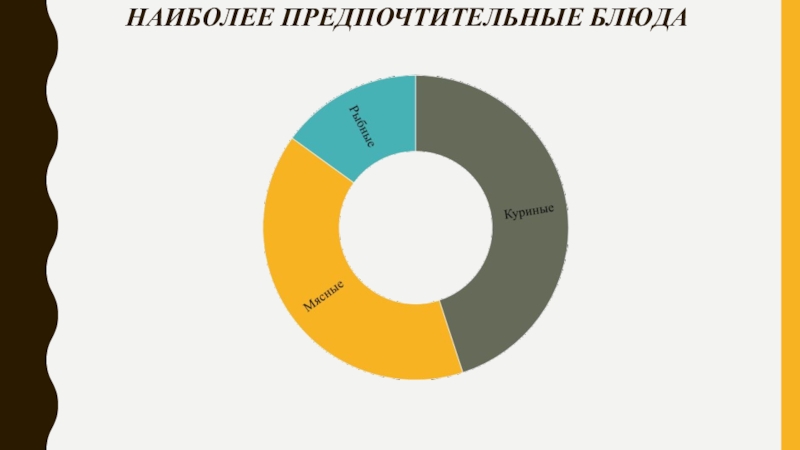 НАИБОЛЕЕ ПРЕДПОЧТИТЕЛЬНЫЕ БЛЮДА

Рыбные

Куриные

Мясные